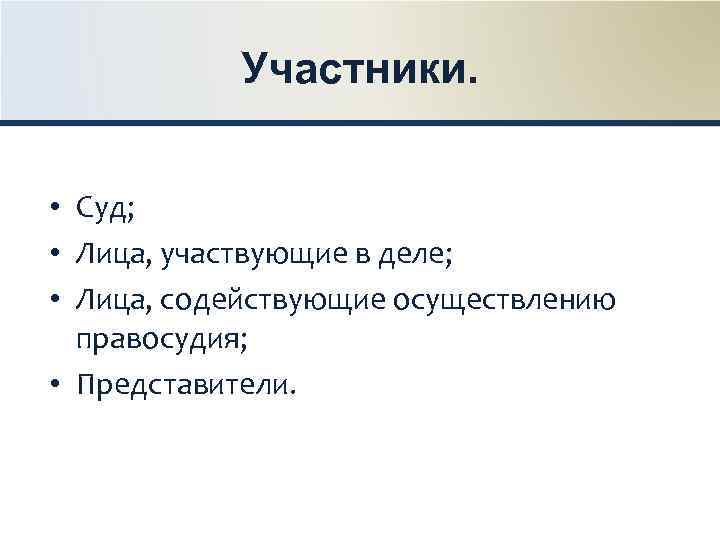 Участники.

• Суд;
• Лица, участвующие в деле;
• Лица, содействующие осуществлению правосудия;
• Представители.